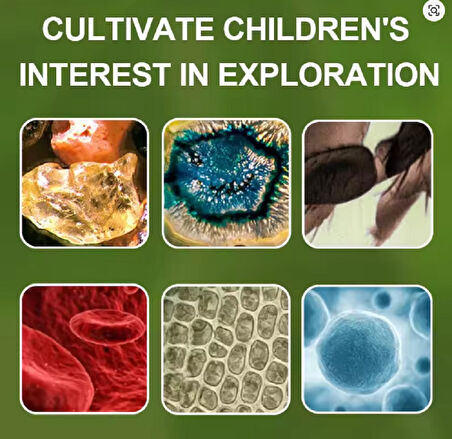 CULTIVATE CHILDREN'S INTEREST IN EXPLORATION